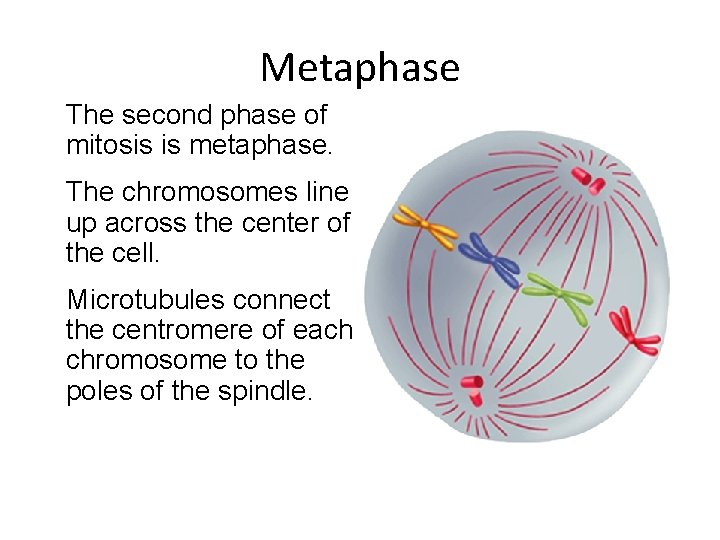 Metaphase

The second phase of mitosis is metaphase.

The chromosomes line up across the center of the cell.

Microtubules connect the centromere of each chromosome to the poles of the spindle.